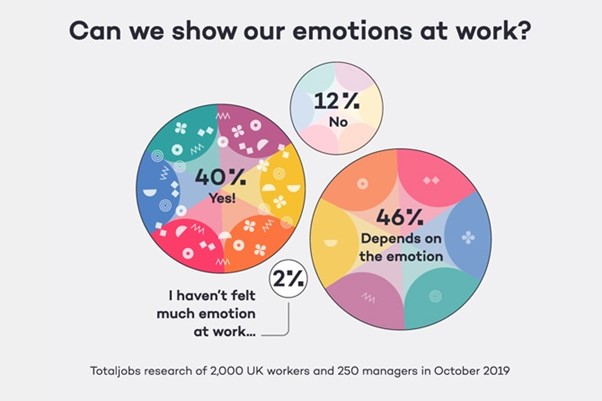 Can we show our emotions at work?

12%
No

40%
Yes!

46%
Depends on the emotion

2%
I haven't felt much emotion at work...

Totaljobs research of 2,000 UK workers and 250 managers in October 2019